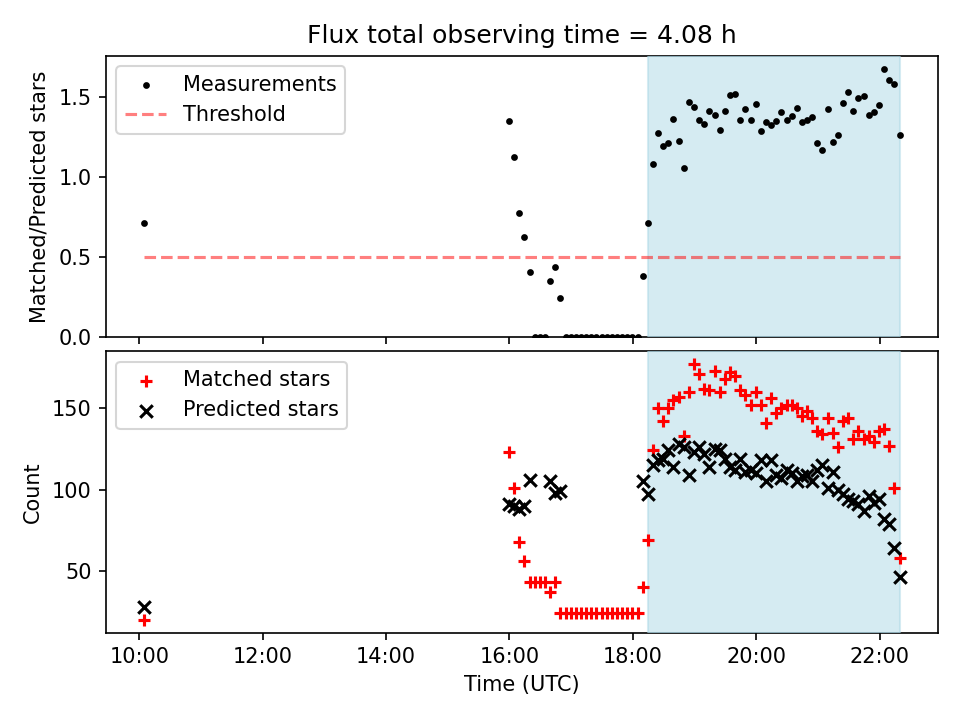 Flux total observing time = 4.08 h

Measurements
Threshold

Matched/Predicted stars

1.5
1.0
0.5
0.0

Matched stars
Predicted stars

Count

150
100
50

10:00
12:00
14:00
16:00
18:00
20:00
22:00

Time (UTC)